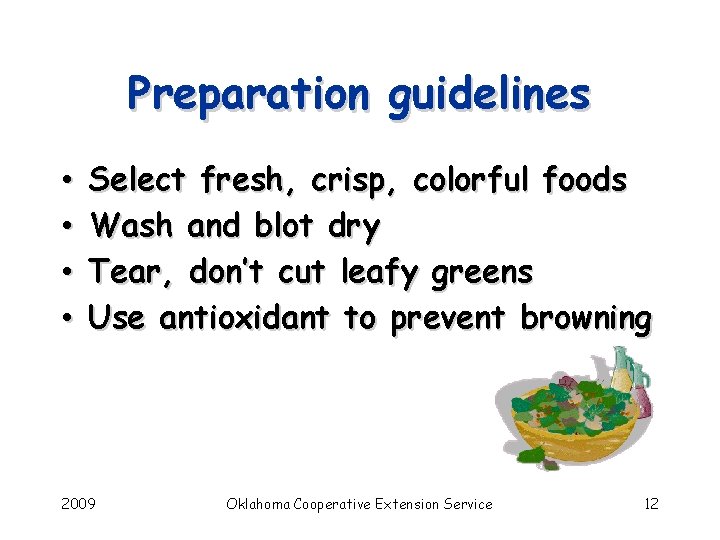 Preparation guidelines

• Select fresh, crisp, colorful foods
• Wash and blot dry
• Tear, don't cut leafy greens
• Use antioxidant to prevent browning

2009 Oklahoma Cooperative Extension Service 12